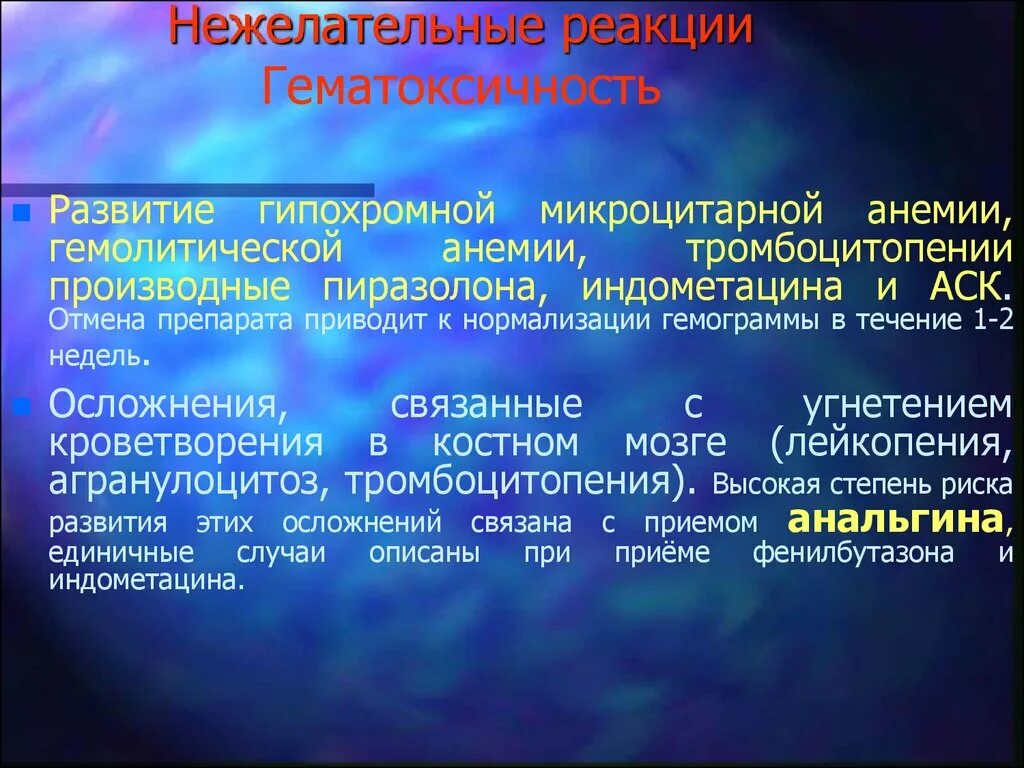 Нежелательные реакции
Гематоксичность

Развитие гипохромной микроцитарной анемии, гемолитической анемии, тромбоцитопении производные пиразолона, индометацина и АСК. Отмена препарата приводит к нормализации гемограммы в течение 1-2 недель.

Осложнения, связанные с угнетением кроветворения в костном мозге (лейкопения, агранулоцитоз, тромбоцитопения). Высокая степень риска развития этих осложнений связана с приемом анальгина, единичные случаи описаны при приёме фенилбутазона и индометацина.